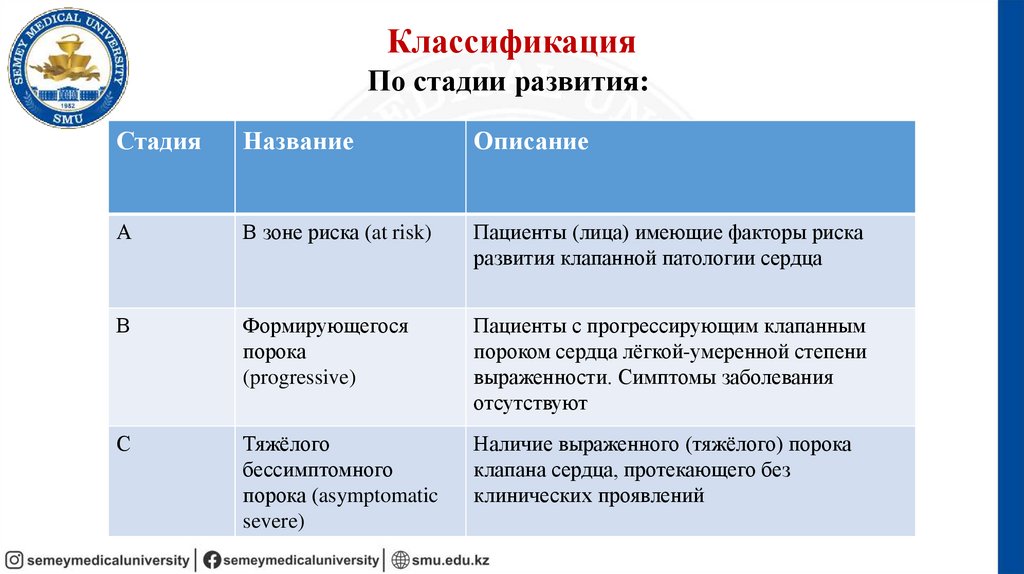 SEMEY MEDICAL UNIVERSITY
1952
SMU

Классификация
По стадии развития:

| Стадия | Название | Описание |
|---|---|---|
| A | В зоне риска (at risk) | Пациенты (лица) имеющие факторы риска развития клапанной патологии сердца |
| B | Формирующегося порока (progressive) | Пациенты с прогрессирующим клапанным пороком сердца лёгкой-умеренной степени выраженности. Симптомы заболевания отсутствуют |
| C | Тяжёлого бессимптомного порока (asymptomatic severe) | Наличие выраженного (тяжёлого) порока клапана сердца, протекающего без клинических проявлений |

semeymedicaluniversity | semeymedicaluniversity | smu.edu.kz